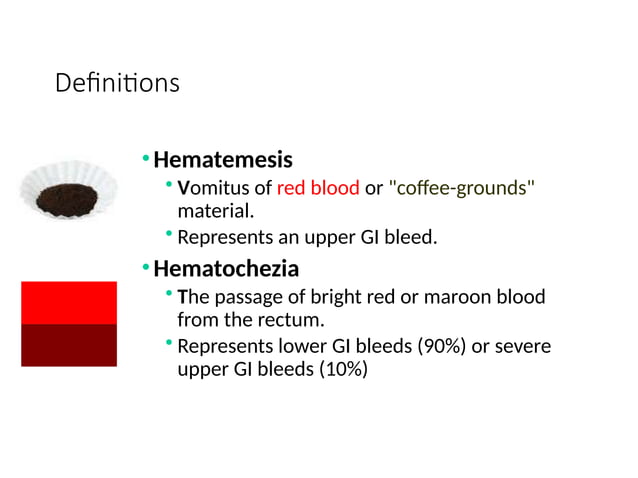 Definitions

• Hematemesis
  • Vomitus of red blood or "coffee-grounds" material.
  • Represents an upper GI bleed.
• Hematochezia
  • The passage of bright red or maroon blood from the rectum.
  • Represents lower GI bleeds (90%) or severe upper GI bleeds (10%)